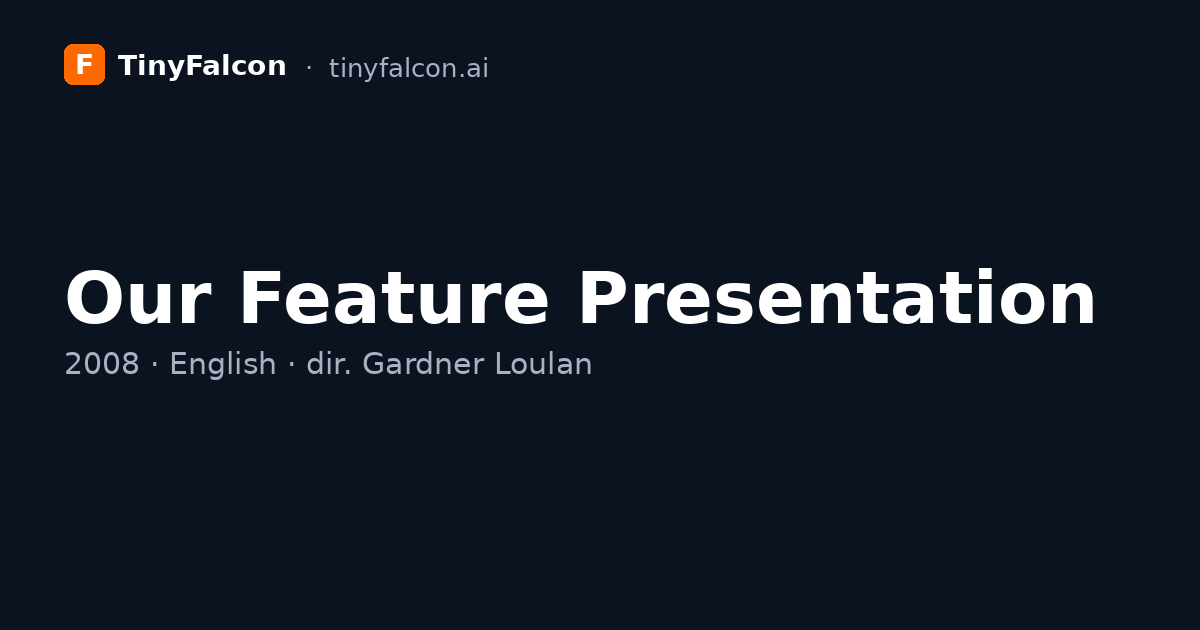 F TinyFalcon · tinyfalcon.ai

Our Feature Presentation

2008 · English · dir. Gardner Loulan